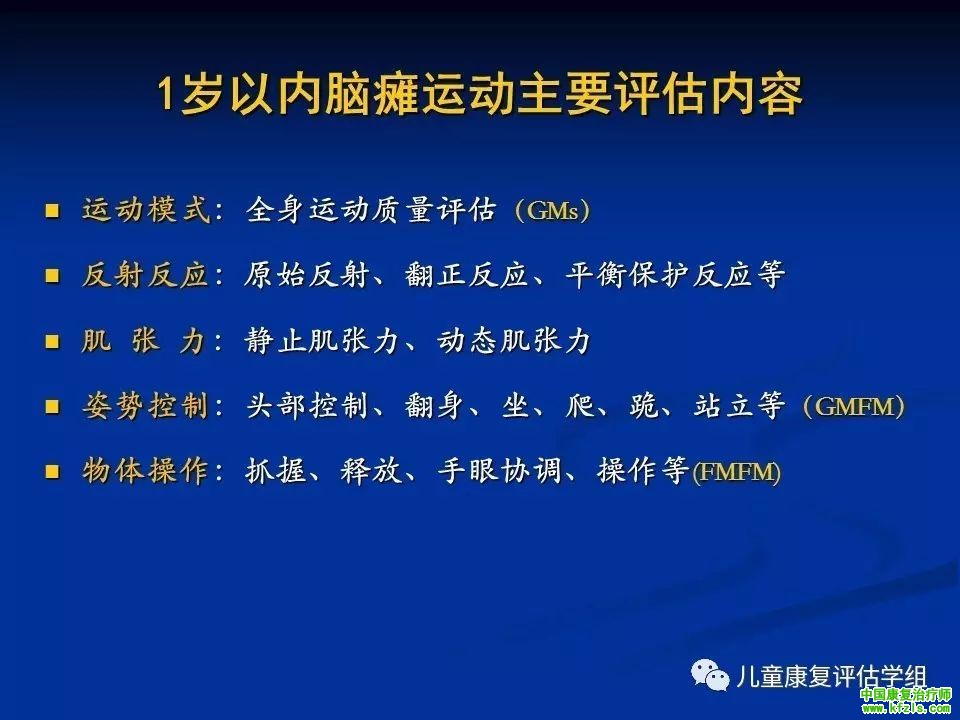 1岁以内脑瘫运动主要评估内容

■ 运动模式：全身运动质量评估（GMs）

■ 反射反应：原始反射、翻正反应、平衡保护反应等

■ 肌 张 力：静止肌张力、动态肌张力

■ 姿势控制：头部控制、翻身、坐、爬、跪、站立等（GMFM）

■ 物体操作：抓握、释放、手眼协调、操作等(FMFM)

儿童康复评估学组

中国康复治疗师
www.kfzls.com